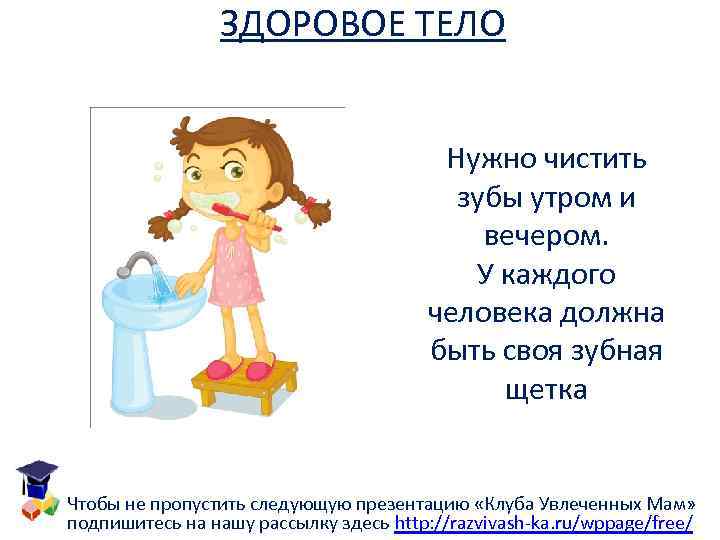 ЗДОРОВОЕ ТЕЛО

Нужно чистить зубы утром и вечером.
У каждого человека должна быть своя зубная щетка

Чтобы не пропустить следующую презентацию «Клуба Увлеченных Мам» подпишитесь на нашу рассылку здесь http://razvivash-ka.ru/wppage/free/